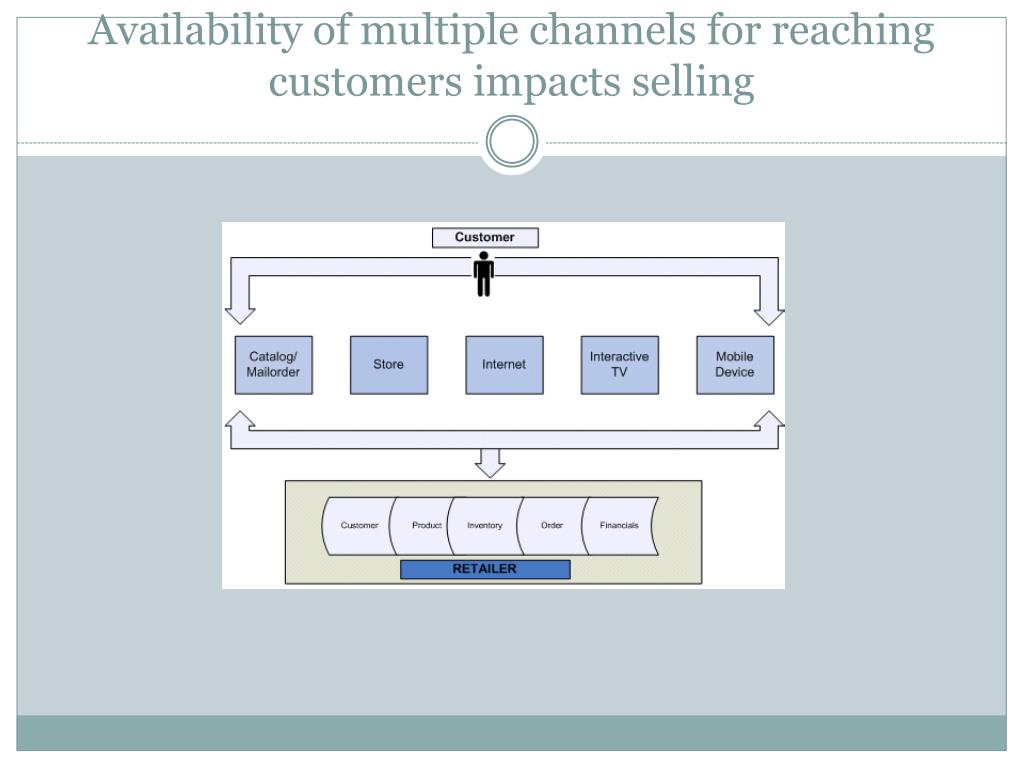 Availability of multiple channels for reaching customers impacts selling

Customer

Catalog/ Mailorder

Store

Internet

Interactive TV

Mobile Device

Customer

Product

Inventory

Order

Financials

RETAILER